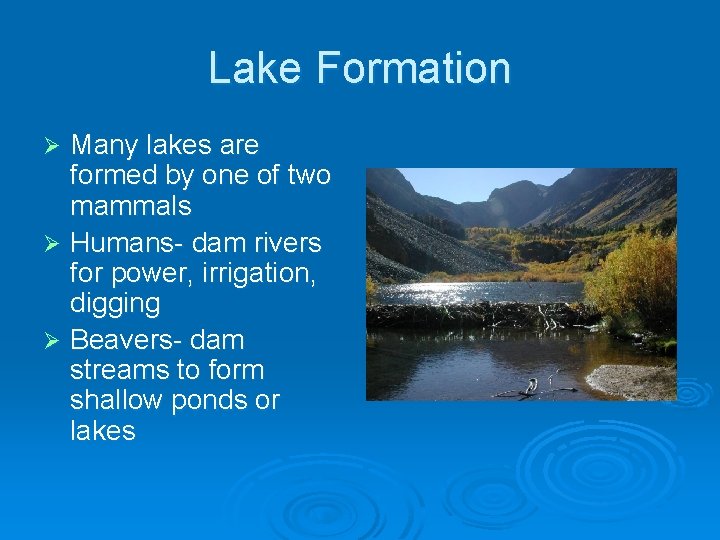 Lake Formation

➢ Many lakes are formed by one of two mammals
➢ Humans- dam rivers for power, irrigation, digging
➢ Beavers- dam streams to form shallow ponds or lakes